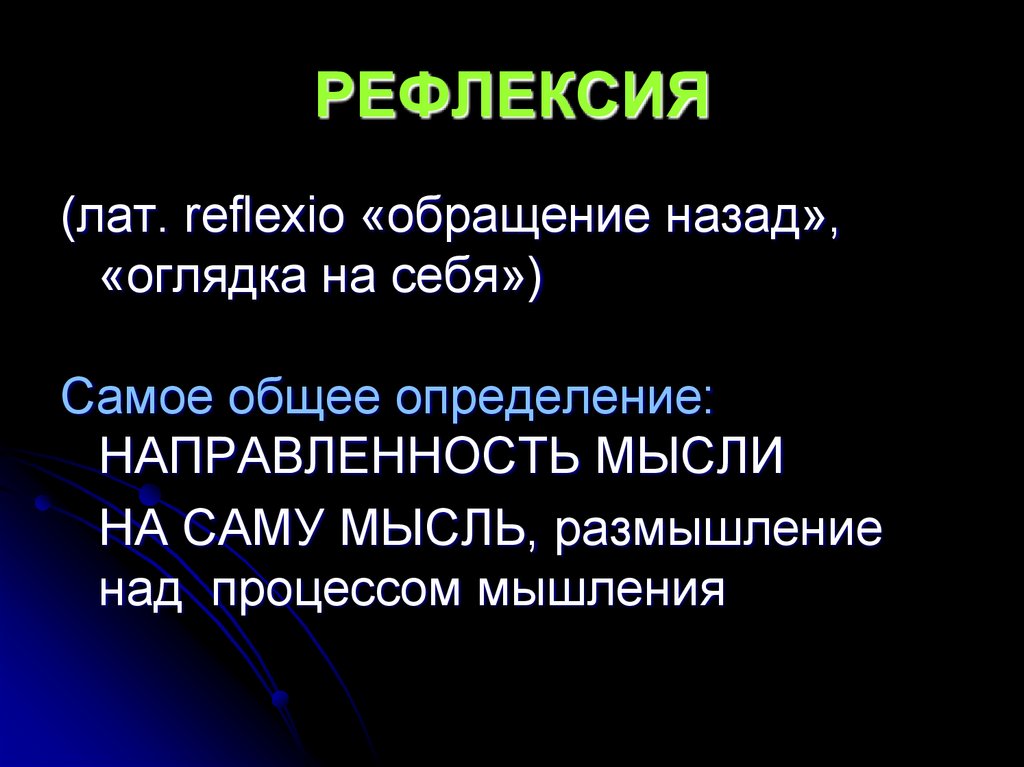 РЕФЛЕКСИЯ

(лат. reflexio «обращение назад», «оглядка на себя»)

Самое общее определение: НАПРАВЛЕННОСТЬ МЫСЛИ НА САМУ МЫСЛЬ, размышление над процессом мышления